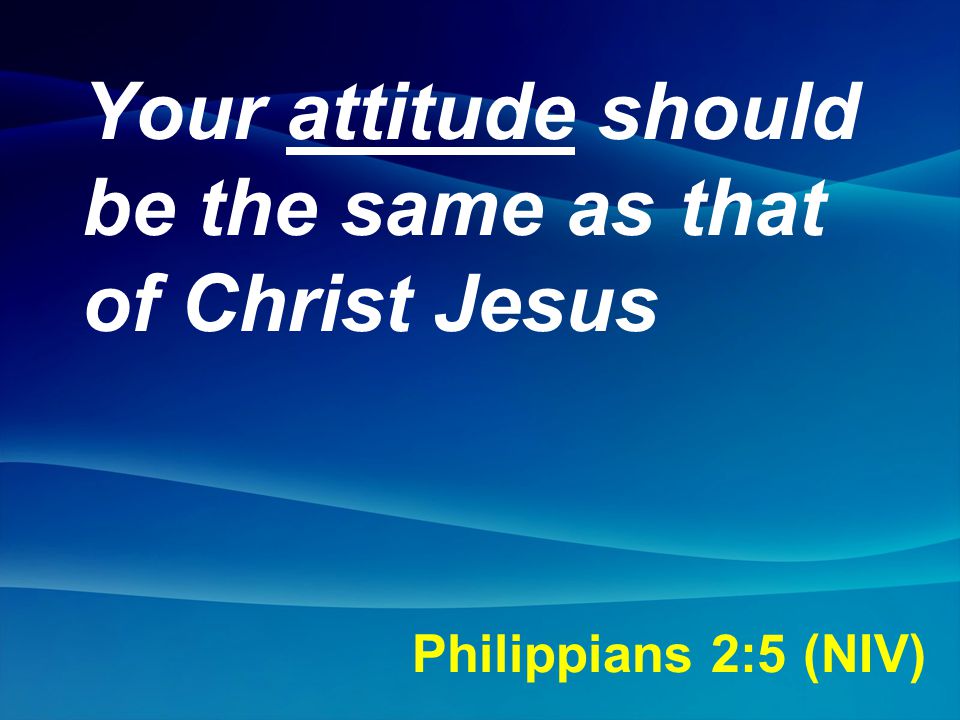 Your attitude should be the same as that of Christ Jesus

Philippians 2:5 (NIV)